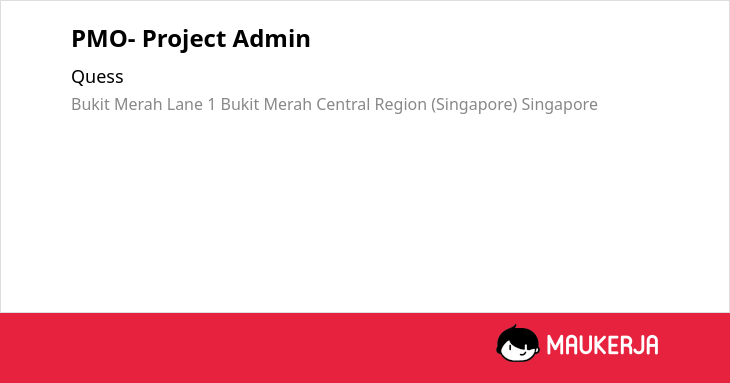 PMO- Project Admin

Quess

Bukit Merah Lane 1 Bukit Merah Central Region (Singapore) Singapore

MAUKERJA